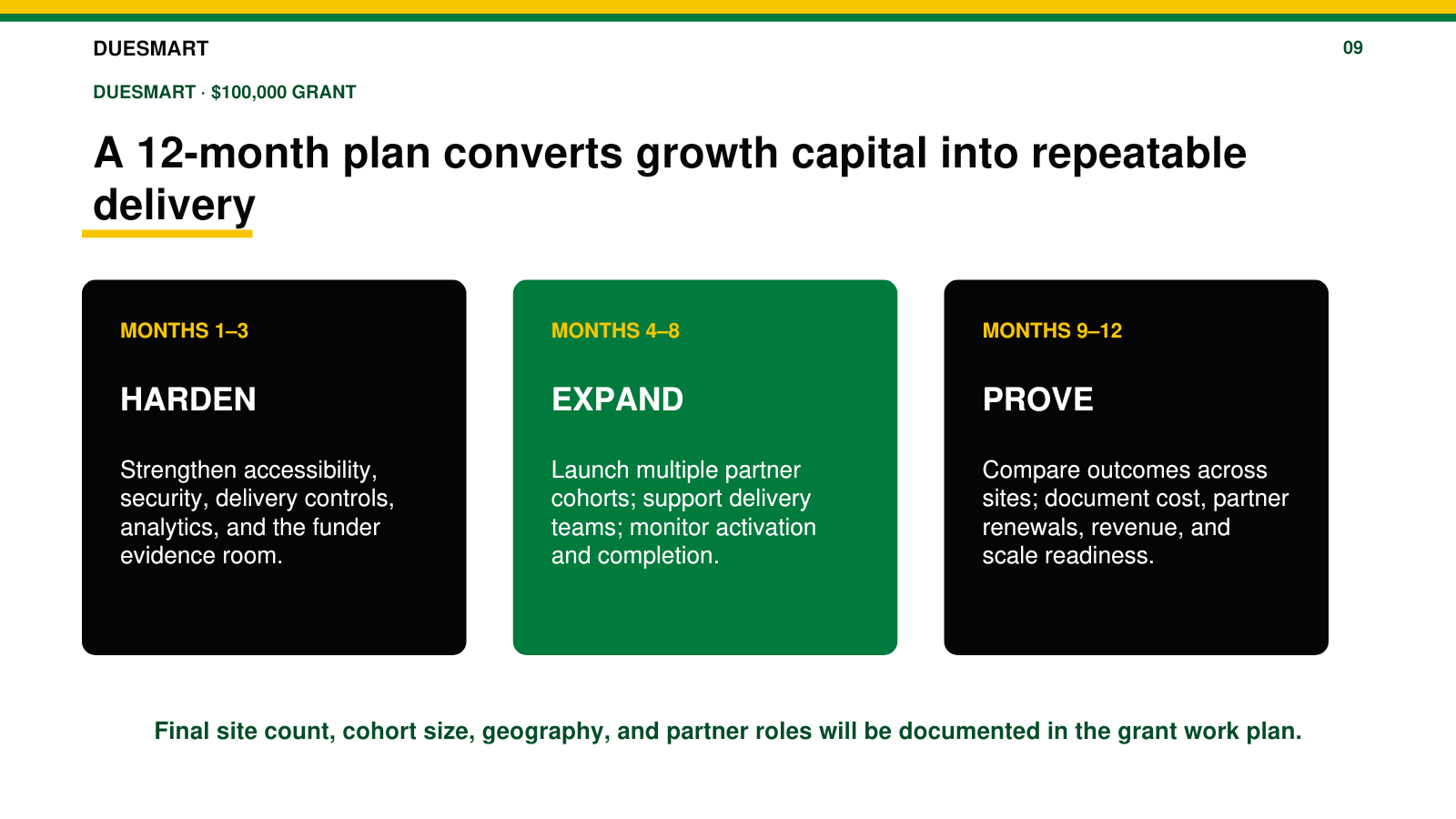 DUESMART

09

DUESMART · $100,000 GRANT

A 12-month plan converts growth capital into repeatable delivery

MONTHS 1–3

HARDEN

Strengthen accessibility, security, delivery controls, analytics, and the funder evidence room.

MONTHS 4–8

EXPAND

Launch multiple partner cohorts; support delivery teams; monitor activation and completion.

MONTHS 9–12

PROVE

Compare outcomes across sites; document cost, partner renewals, revenue, and scale readiness.

Final site count, cohort size, geography, and partner roles will be documented in the grant work plan.